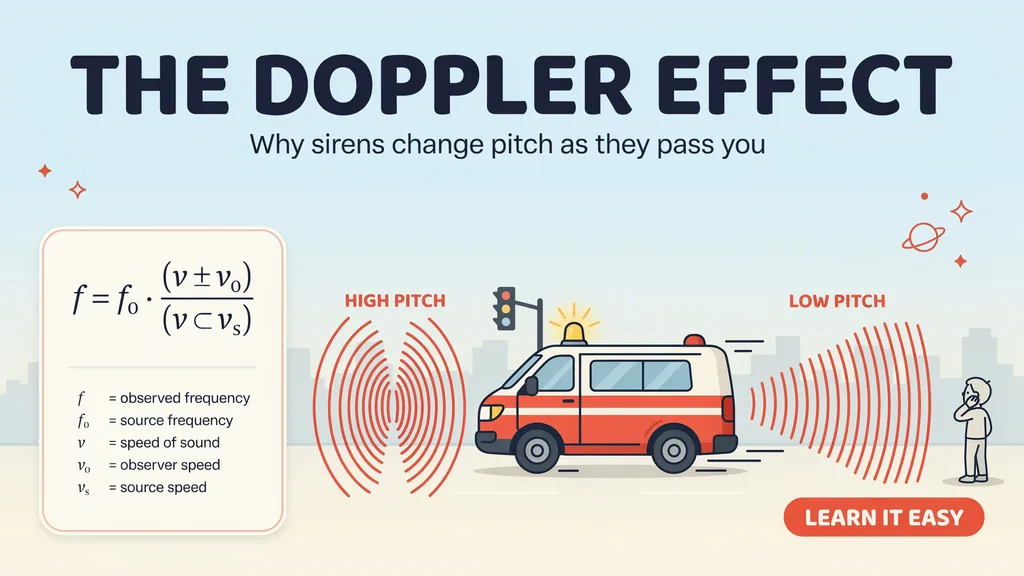 THE DOPPLER EFFECT

Why sirens change pitch as they pass you

$f = f_0 \cdot \frac{(v \pm v_0)}{(v \subset v_s)}$

$f$ = observed frequency
$f_0$ = source frequency
$v$ = speed of sound
$v_0$ = observer speed
$v_s$ = source speed

HIGH PITCH

LOW PITCH

LEARN IT EASY